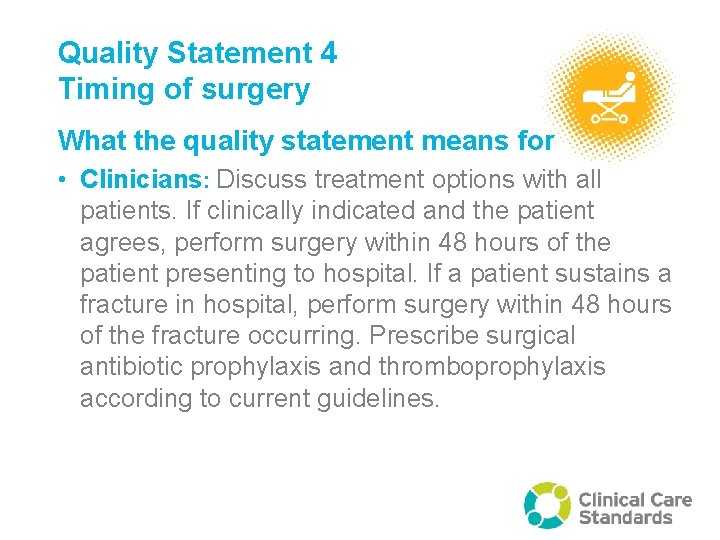 Quality Statement 4
Timing of surgery

What the quality statement means for

• Clinicians: Discuss treatment options with all patients. If clinically indicated and the patient agrees, perform surgery within 48 hours of the patient presenting to hospital. If a patient sustains a fracture in hospital, perform surgery within 48 hours of the fracture occurring. Prescribe surgical antibiotic prophylaxis and thromboprophylaxis according to current guidelines.

Clinical Care Standards